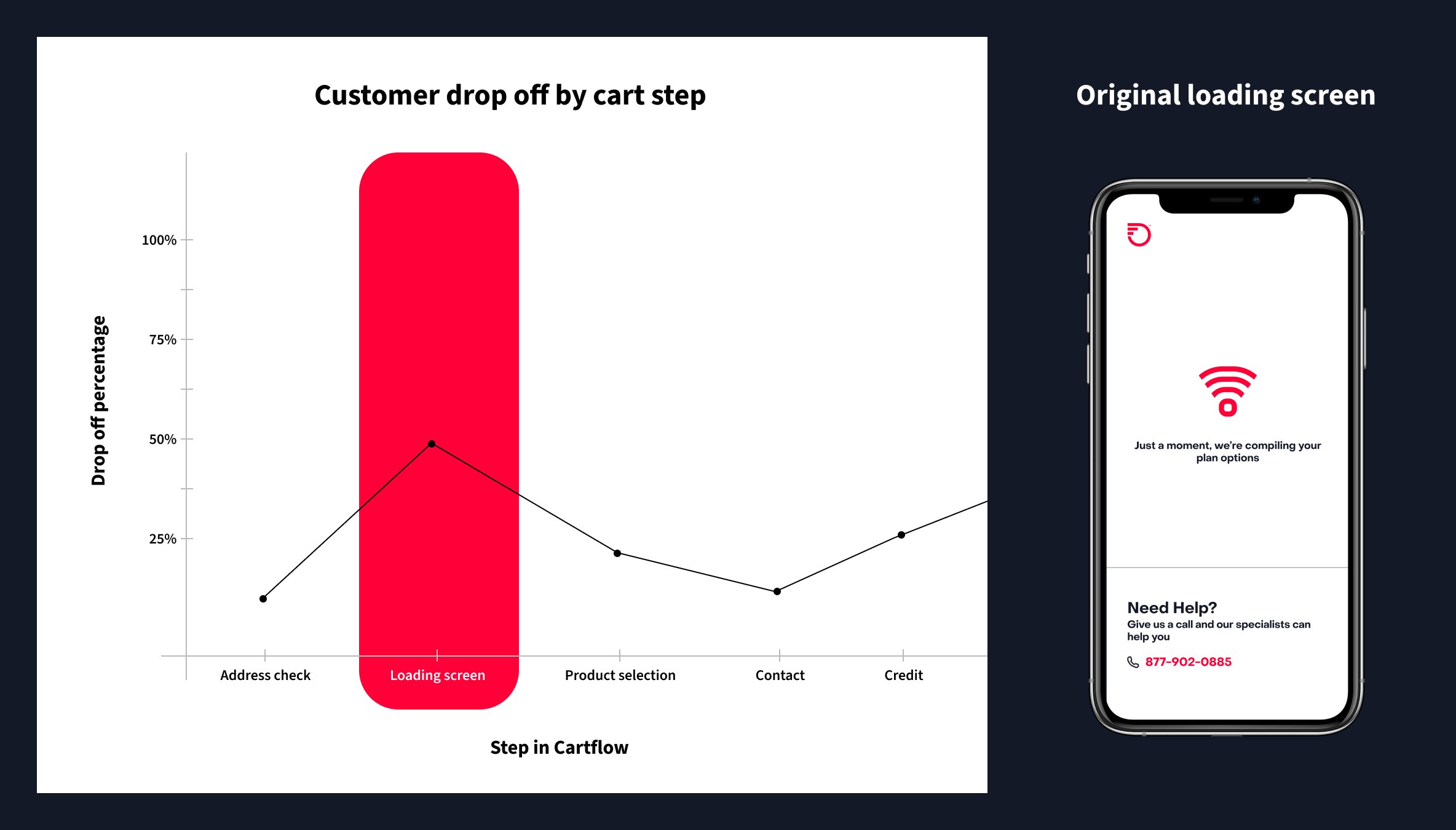 Customer drop off by cart step

Drop off percentage

100%

75%

50%

25%

Address check

Loading screen

Product selection

Contact

Credit

Step in Cartflow

Original loading screen

Just a moment, we're compiling your plan options

Need Help?

Give us a call and our specialists can help you

877-902-0885